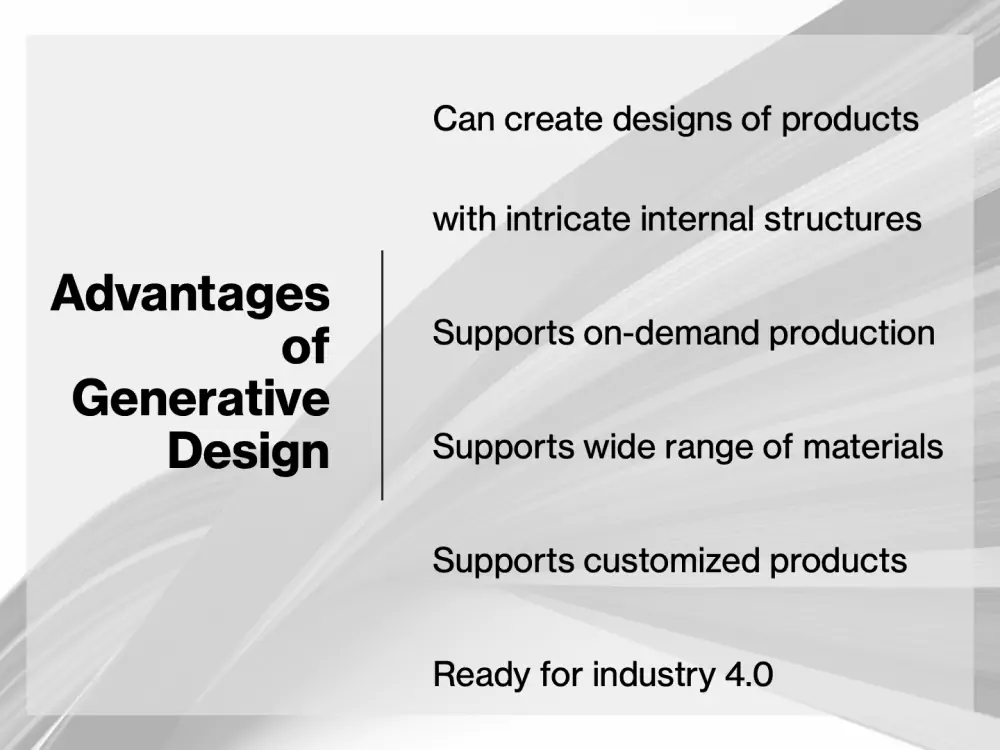 Advantages of Generative Design

Can create designs of products

with intricate internal structures

Supports on-demand production

Supports wide range of materials

Supports customized products

Ready for industry 4.0